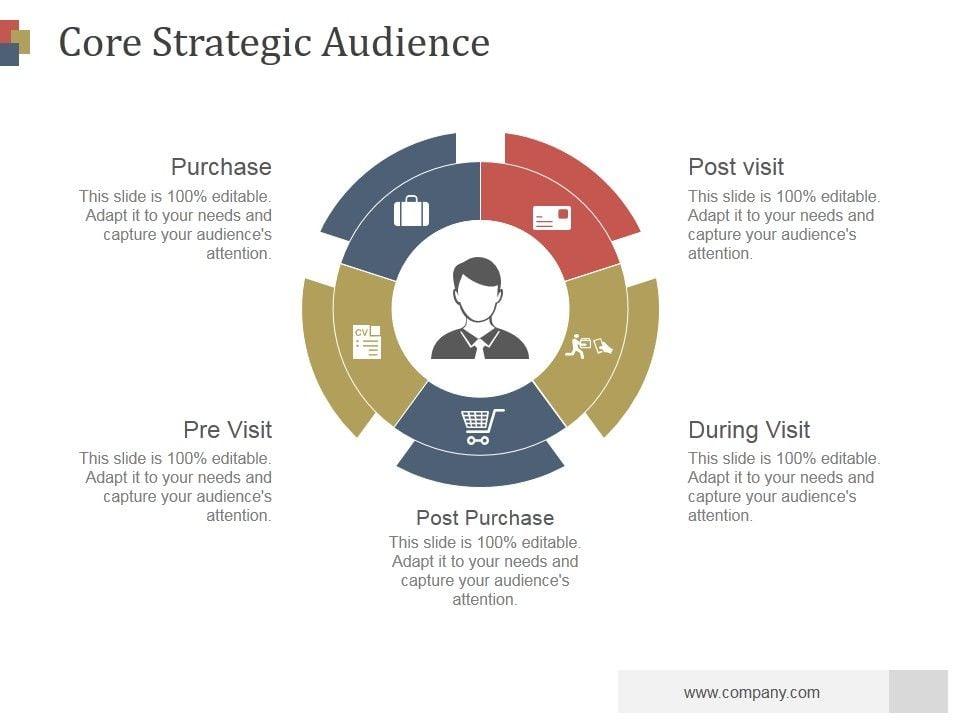 Core Strategic Audience

Purchase
This slide is 100% editable. Adapt it to your needs and capture your audience's attention.

Post visit
This slide is 100% editable. Adapt it to your needs and capture your audience's attention.

CV

Pre Visit
This slide is 100% editable. Adapt it to your needs and capture your audience's attention.

During Visit
This slide is 100% editable. Adapt it to your needs and capture your audience's attention.

Post Purchase
This slide is 100% editable. Adapt it to your needs and capture your audience's attention.

www.company.com